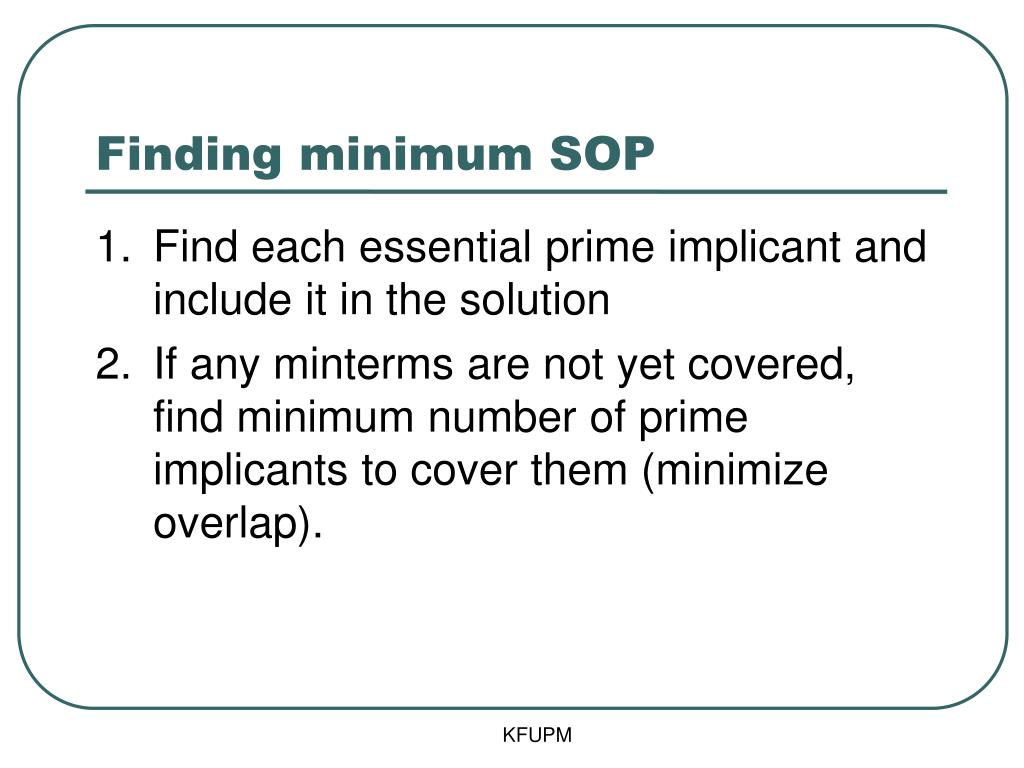 Finding minimum SOP

1. Find each essential prime implicant and include it in the solution

2. If any minterms are not yet covered, find minimum number of prime implicants to cover them (minimize overlap).

KFUPM